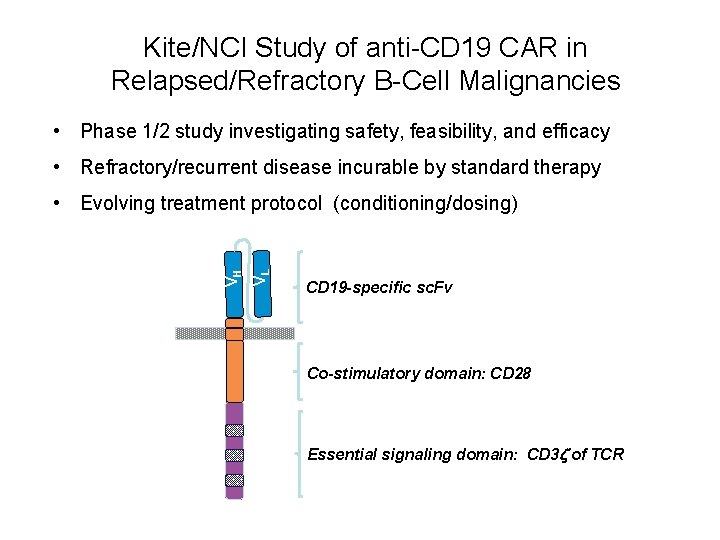 Kite/NCI Study of anti-CD19 CAR in Relapsed/Refractory B-Cell Malignancies

• Phase 1/2 study investigating safety, feasibility, and efficacy
• Refractory/recurrent disease incurable by standard therapy
• Evolving treatment protocol (conditioning/dosing)

$V_H$ $V_L$

CD19-specific scFv

Co-stimulatory domain: CD28

Essential signaling domain: CD3ζ of TCR